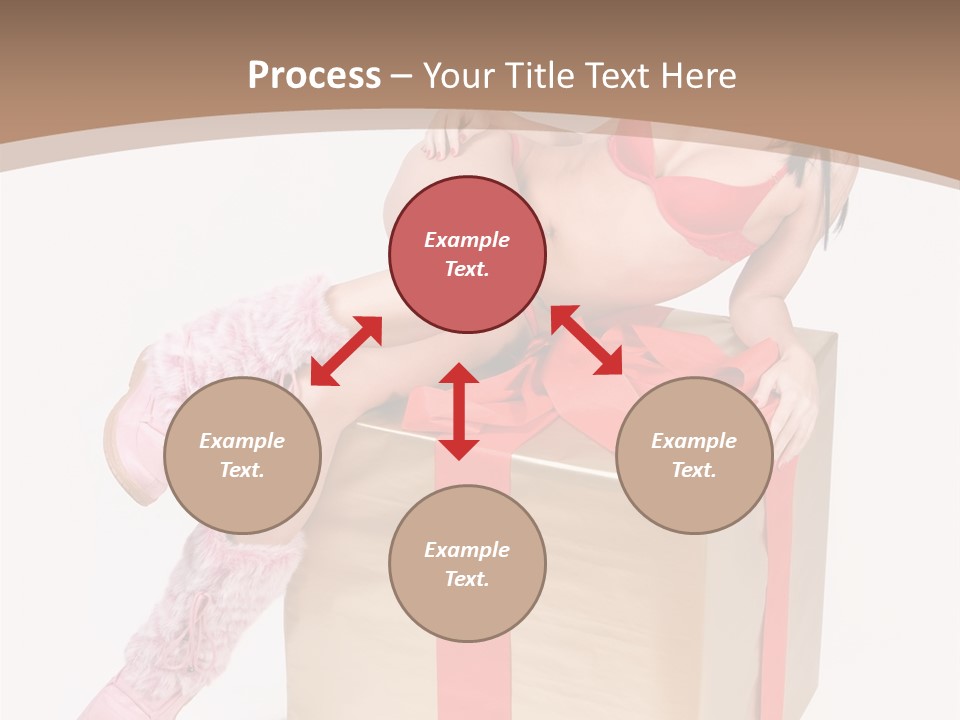 Process – Your Title Text Here

Example Text.

Example Text.

Example Text.

Example Text.